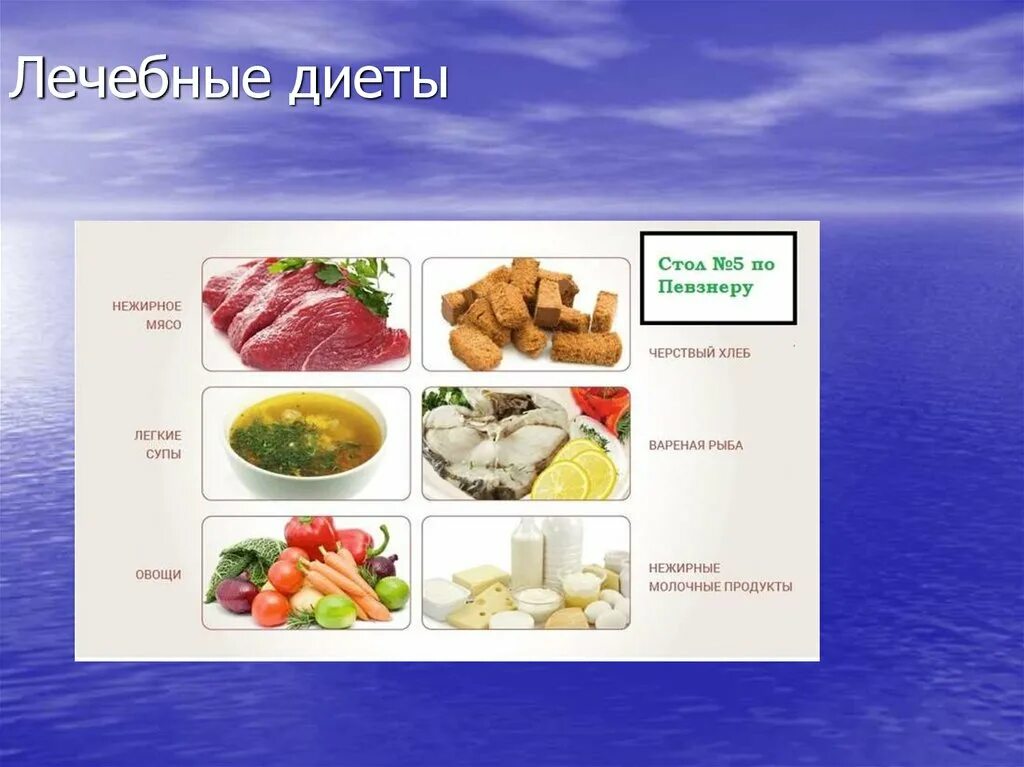 Лечебные диеты

Стол №5 по Певзнеру

НЕЖИРНОЕ МЯСО

ЧЕРСТВЫЙ ХЛЕБ

ЛЕГКИЕ СУПЫ

ВАРЕНАЯ РЫБА

ОВОЩИ

НЕЖИРНЫЕ МОЛОЧНЫЕ ПРОДУКТЫ